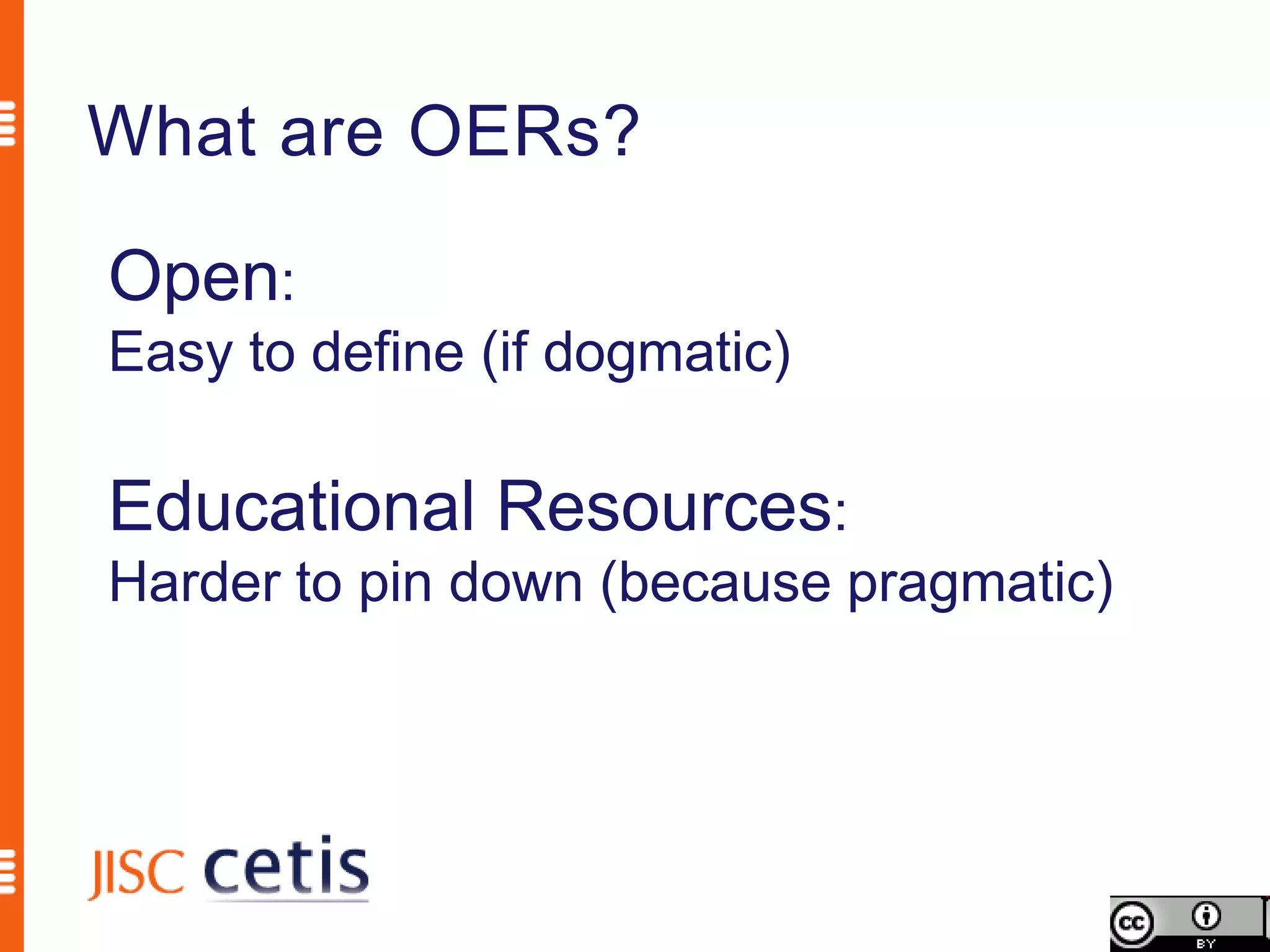 What are OERs?

Open:
Easy to define (if dogmatic)

Educational Resources:
Harder to pin down (because pragmatic)

JISC cetis

cc BY